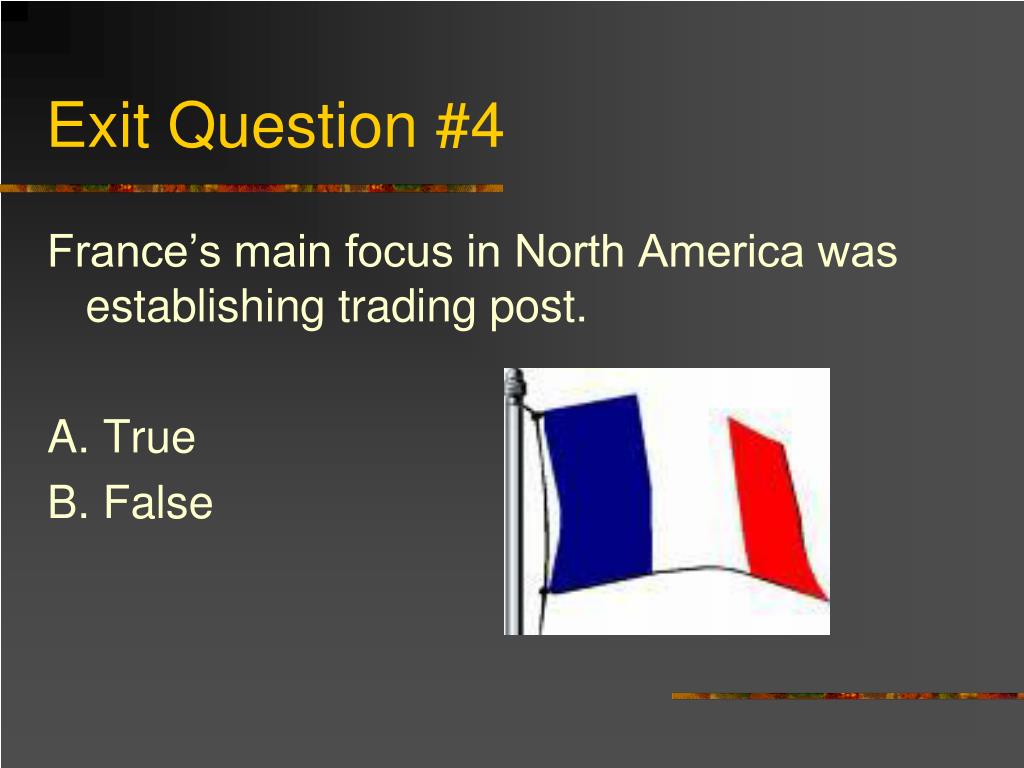 Exit Question #4

France’s main focus in North America was establishing trading post.

A. True
B. False